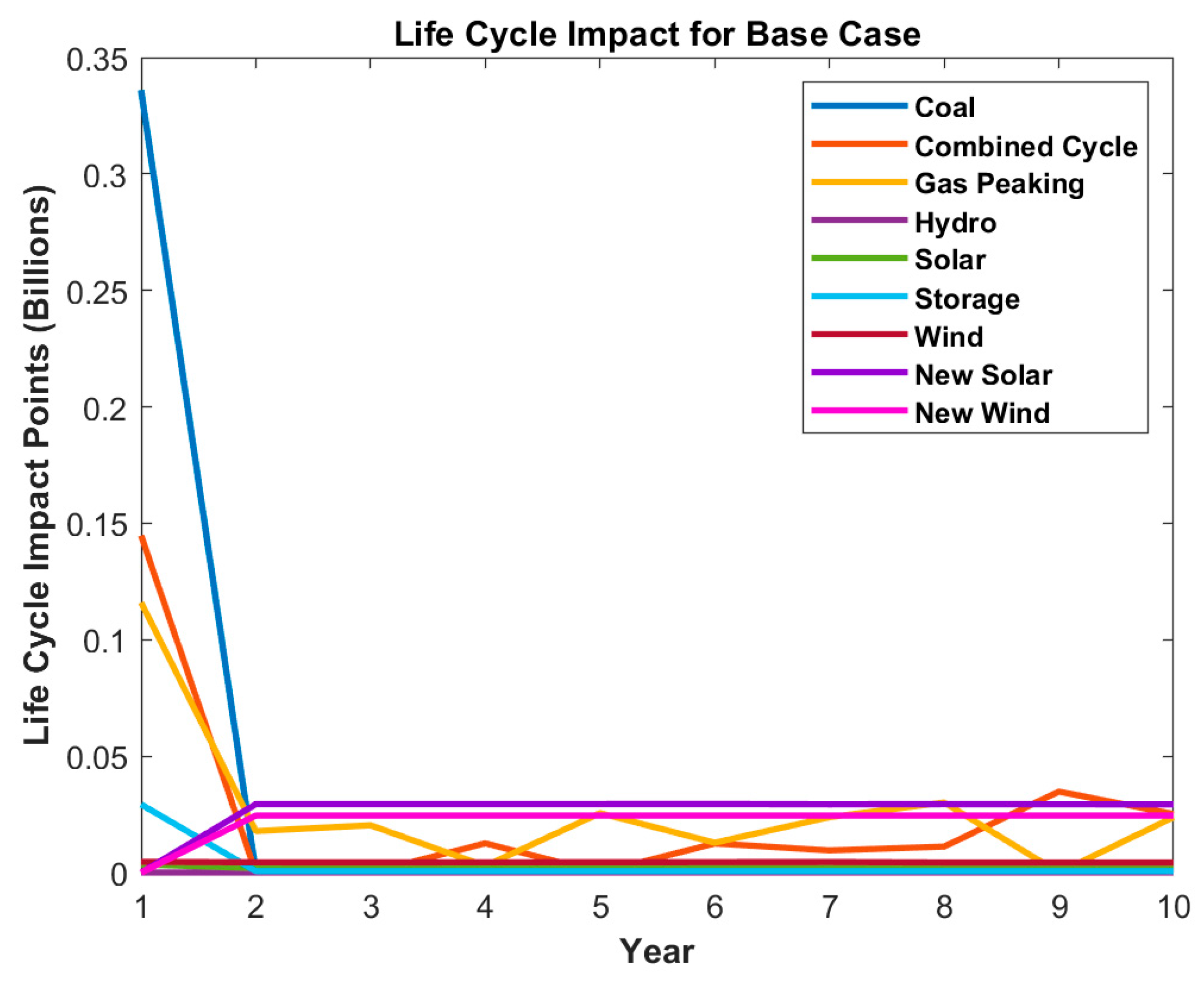 Life Cycle Impact for Base Case

Life Cycle Impact Points (Billions)

0.35
0.3
0.25
0.2
0.15
0.1
0.05
0

Coal
Combined Cycle
Gas Peaking
Hydro
Solar
Storage
Wind
New Solar
New Wind

1 2 3 4 5 6 7 8 9 10

Year